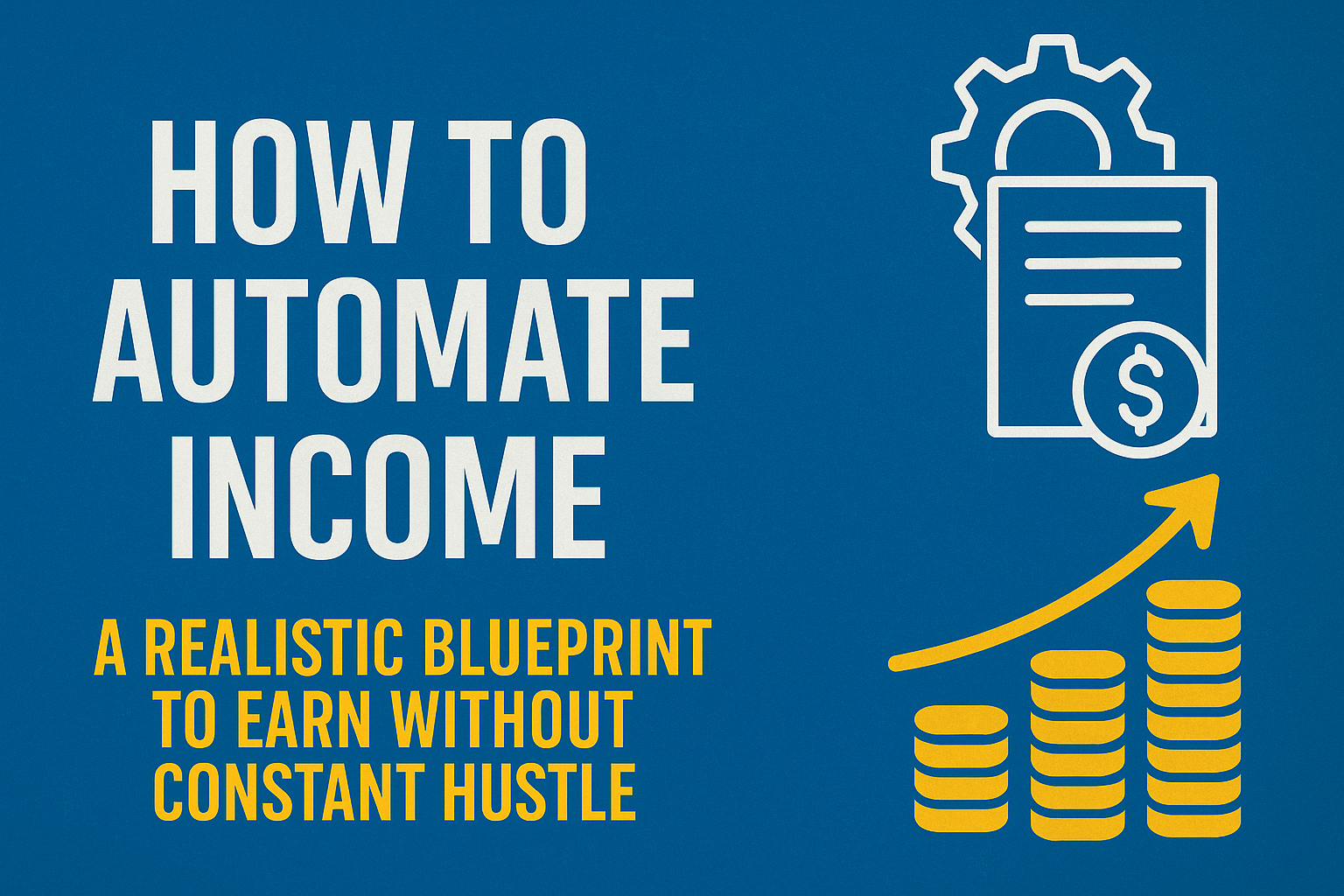 HOW TO AUTOMATE INCOME

A REALISTIC BLUEPRINT TO EARN WITHOUT CONSTANT HUSTLE

$